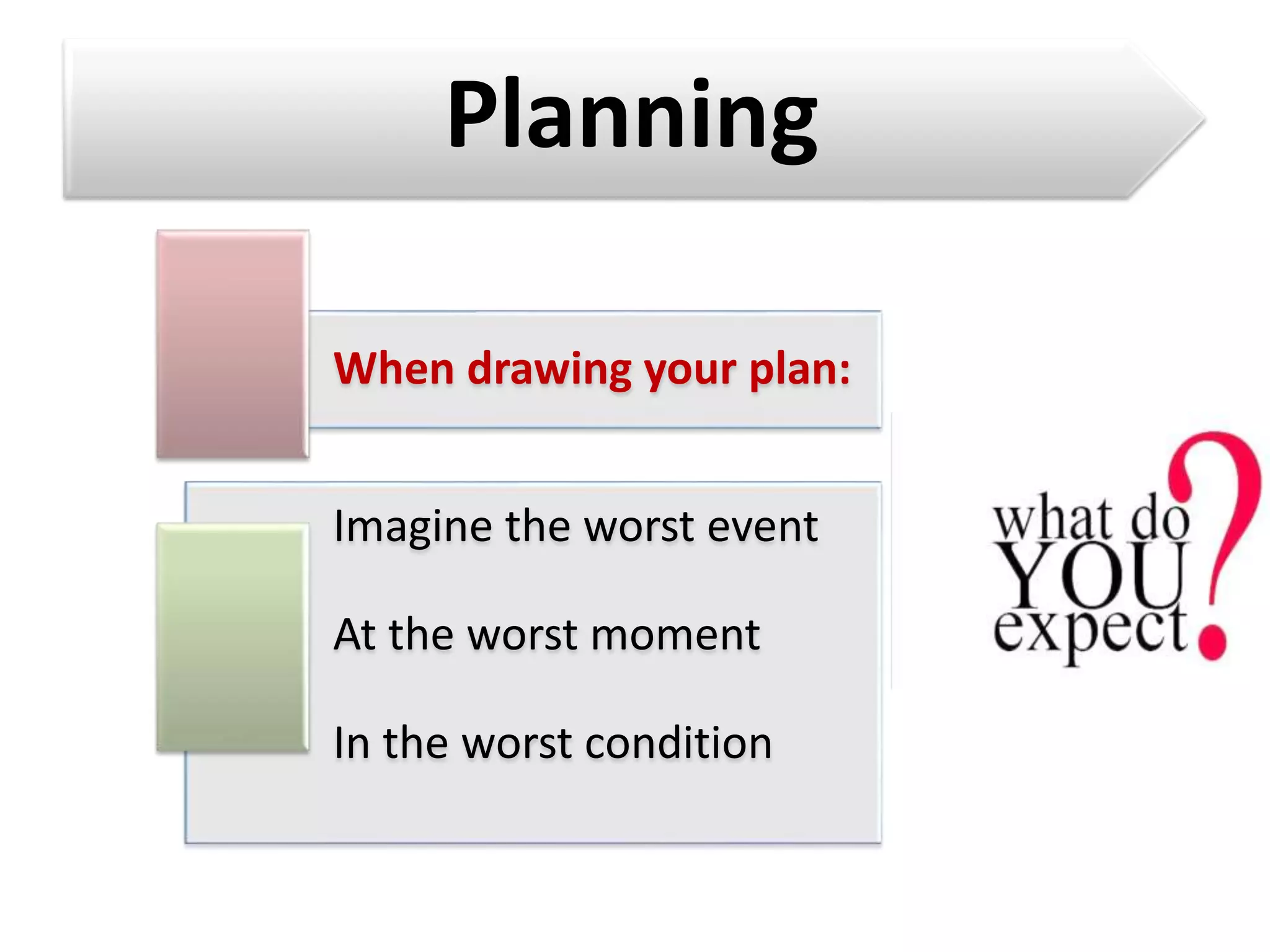 Planning

When drawing your plan:

Imagine the worst event

At the worst moment

In the worst condition

what do YOU expect?